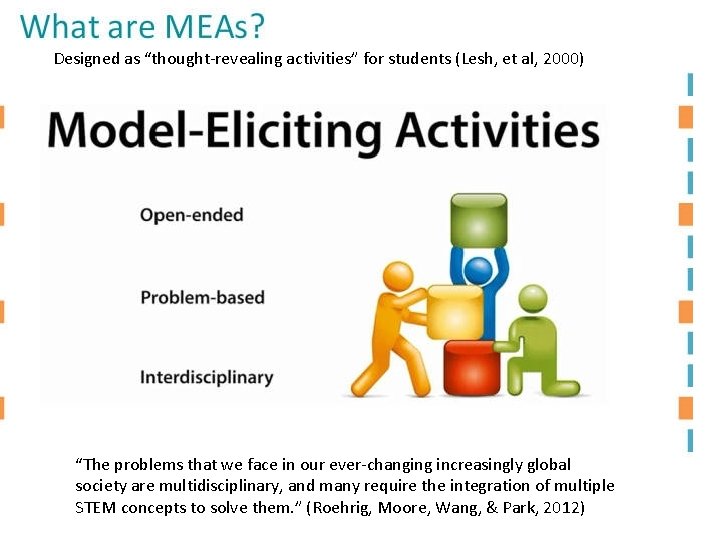 What are MEAs?

Designed as “thought-revealing activities” for students (Lesh, et al, 2000)

Model-Eliciting Activities

Open-ended

Problem-based

Interdisciplinary

“The problems that we face in our ever-changing increasingly global society are multidisciplinary, and many require the integration of multiple STEM concepts to solve them.” (Roehrig, Moore, Wang, & Park, 2012)